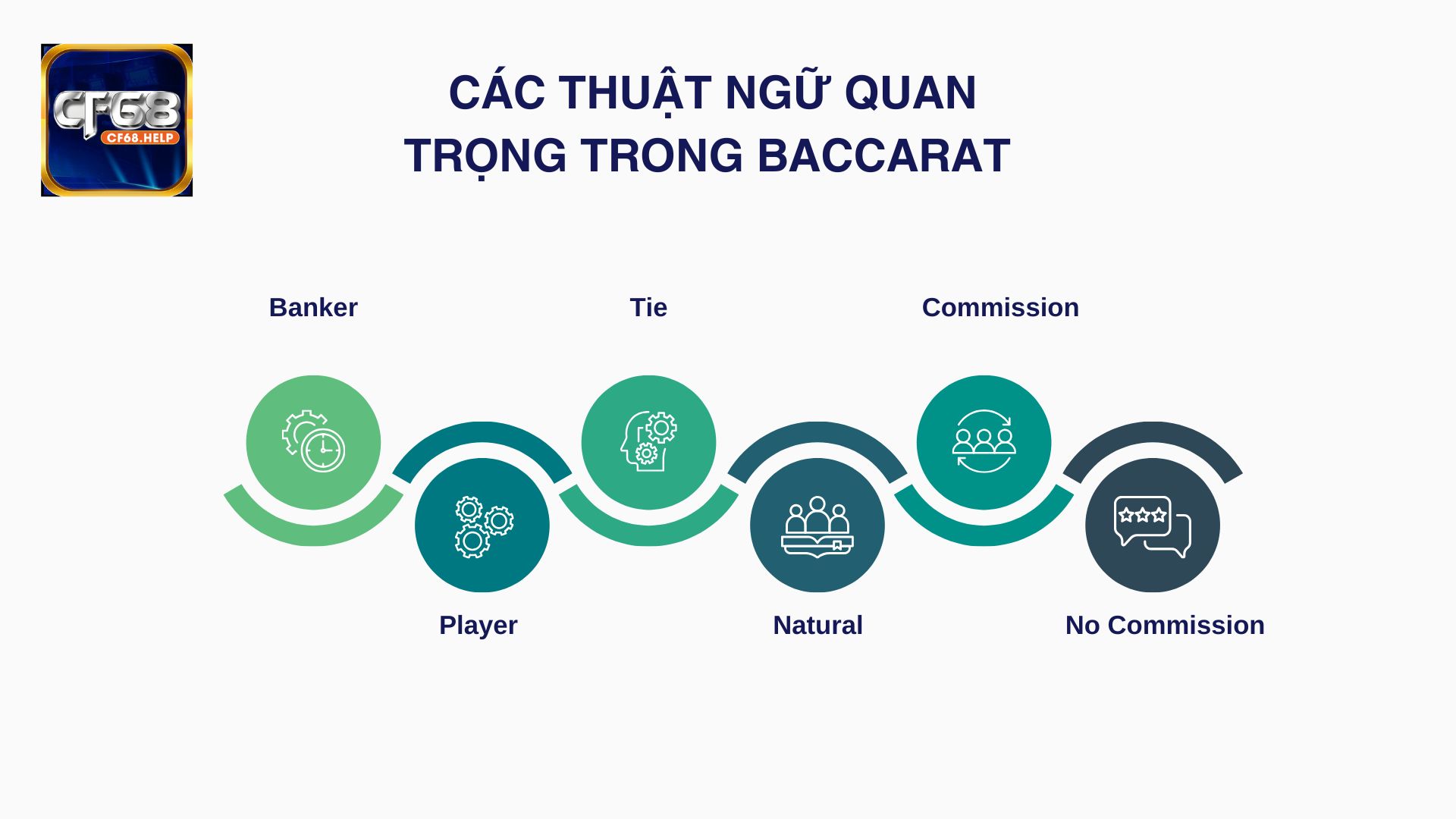 CF68
CF68.HELP

CÁC THUẬT NGỮ QUAN TRỌNG TRONG BACCARAT

Banker

Tie

Commission

Player

Natural

No Commission